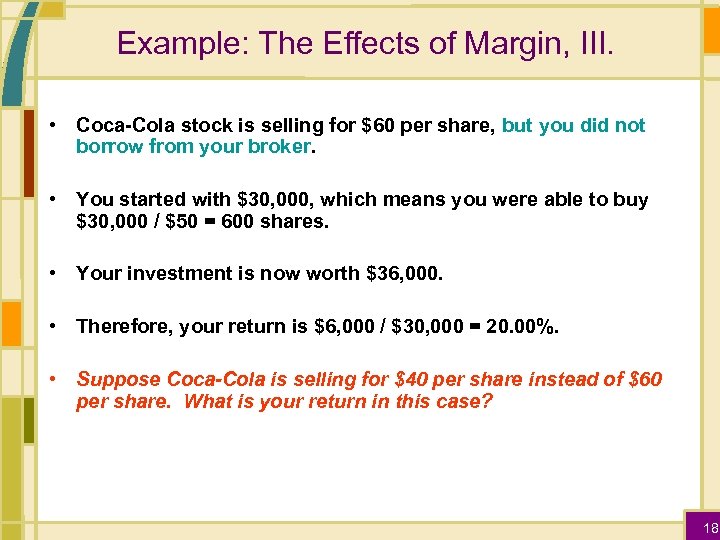 Example: The Effects of Margin, III.

• Coca-Cola stock is selling for \$60 per share, but you did not borrow from your broker.

• You started with \$30,000, which means you were able to buy \$30,000 / \$50 = 600 shares.

• Your investment is now worth \$36,000.

• Therefore, your return is \$6,000 / \$30,000 = 20.00%.

• Suppose Coca-Cola is selling for \$40 per share instead of \$60 per share. What is your return in this case?

18